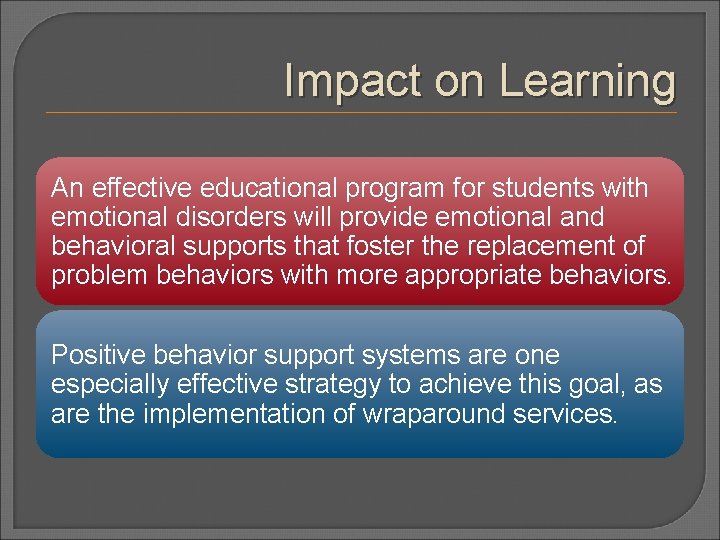 Impact on Learning

An effective educational program for students with emotional disorders will provide emotional and behavioral supports that foster the replacement of problem behaviors with more appropriate behaviors.

Positive behavior support systems are one especially effective strategy to achieve this goal, as are the implementation of wraparound services.